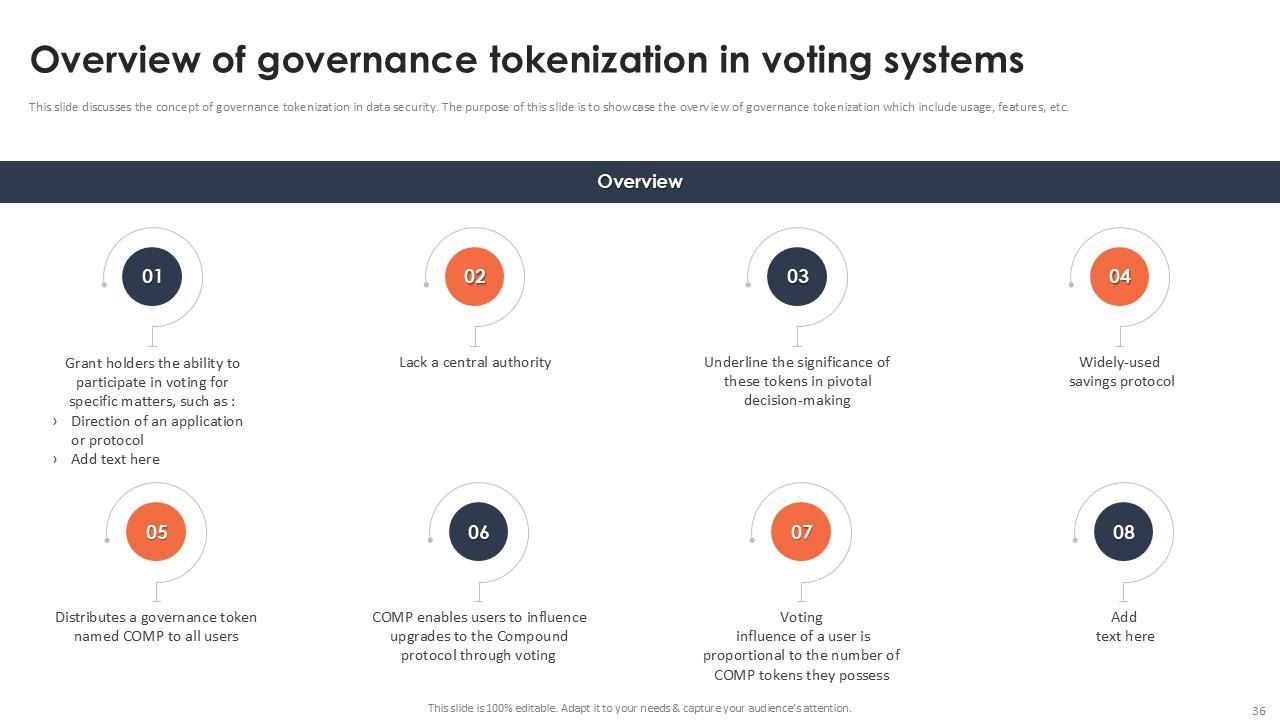 Overview of governance tokenization in voting systems

This slide discusses the concept of governance tokenization in data security. The purpose of this slide is to showcase the overview of governance tokenization which include usage, features, etc.

Overview

01

Grant holders the ability to participate in voting for specific matters, such as :
› Direction of an application or protocol
› Add text here

02

Lack a central authority

03

Underline the significance of these tokens in pivotal decision-making

04

Widely-used savings protocol

05

Distributes a governance token named COMP to all users

06

COMP enables users to influence upgrades to the Compound protocol through voting

07

Voting influence of a user is proportional to the number of COMP tokens they possess

08

Add text here

This slide is 100% editable. Adapt it to your needs & capture your audience's attention.

36